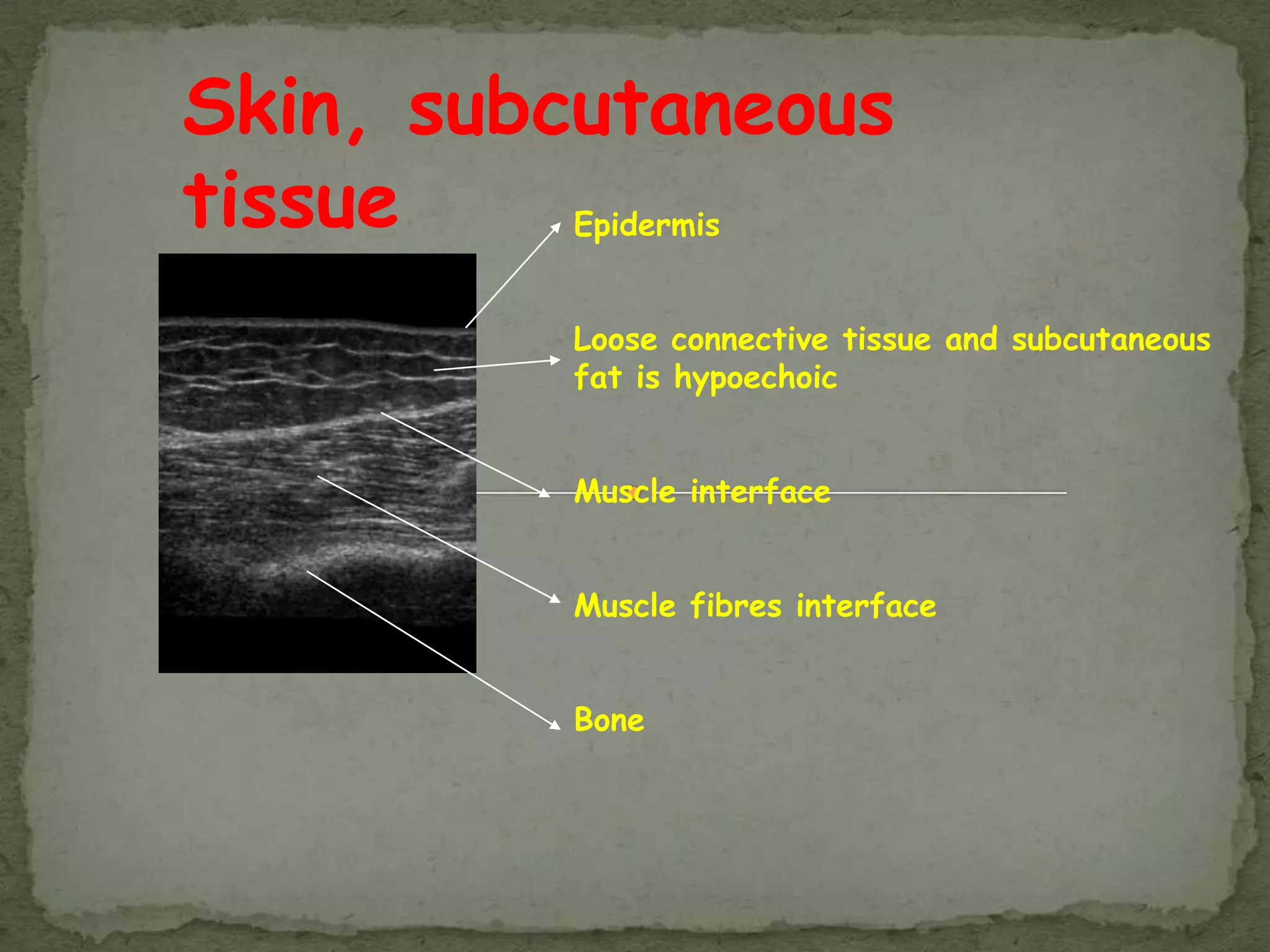 Skin, subcutaneous tissue

Epidermis

Loose connective tissue and subcutaneous fat is hypoechoic

Muscle interface

Muscle fibres interface

Bone